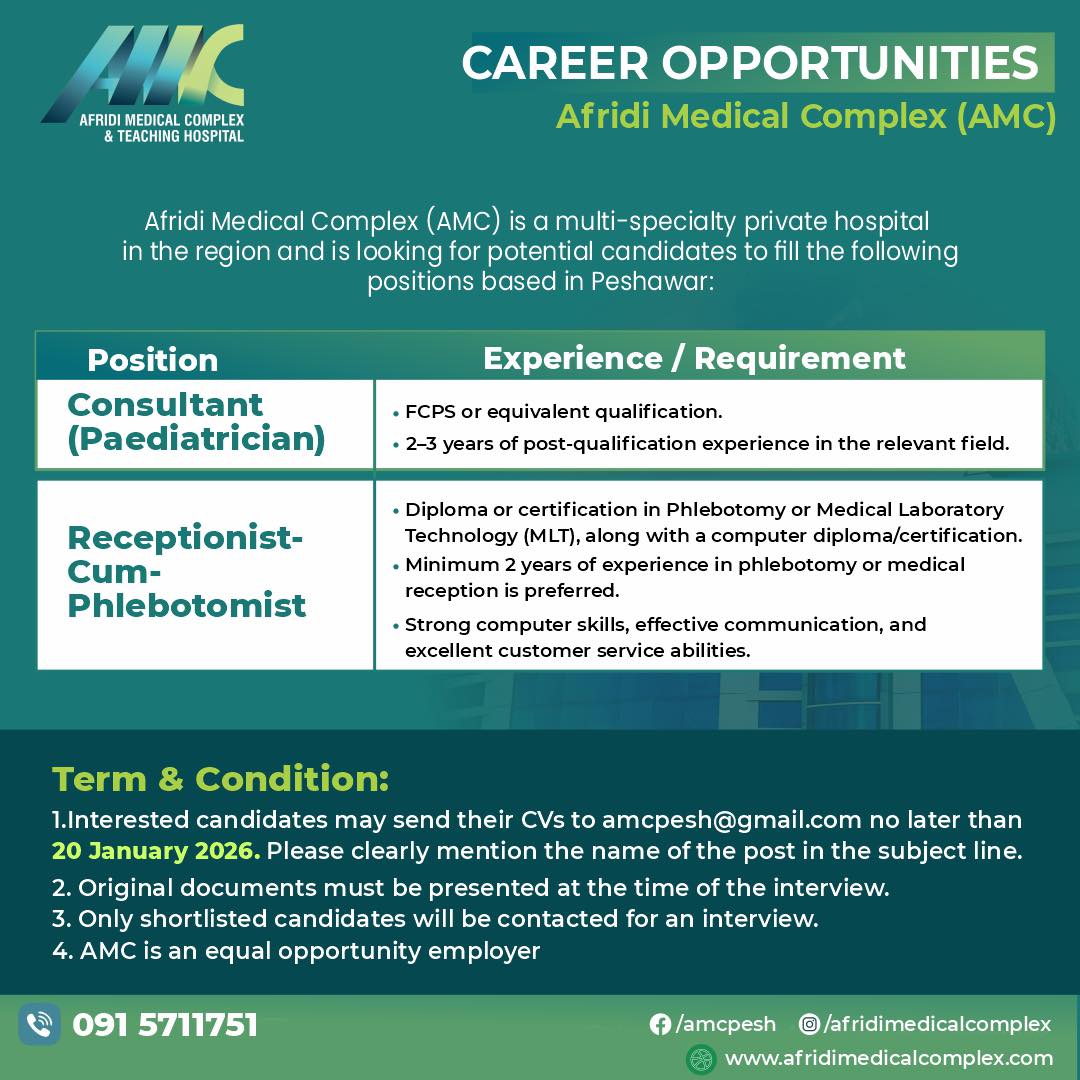 AMC
AFRIDI MEDICAL COMPLEX & TEACHING HOSPITAL

CAREER OPPORTUNITIES
Afridi Medical Complex (AMC)

Afridi Medical Complex (AMC) is a multi-specialty private hospital in the region and is looking for potential candidates to fill the following positions based in Peshawar:

| Position | Experience / Requirement |
|---|---|
| Consultant (Paediatrician) | • FCPS or equivalent qualification. • 2–3 years of post-qualification experience in the relevant field. |
| Receptionist-Cum-Phlebotomist | • Diploma or certification in Phlebotomy or Medical Laboratory Technology (MLT), along with a computer diploma/certification. • Minimum 2 years of experience in phlebotomy or medical reception is preferred. • Strong computer skills, effective communication, and excellent customer service abilities. |

Term & Condition:
1.Interested candidates may send their CVs to amcpesh@gmail.com no later than 20 January 2026. Please clearly mention the name of the post in the subject line.
2. Original documents must be presented at the time of the interview.
3. Only shortlisted candidates will be contacted for an interview.
4. AMC is an equal opportunity employer

091 5711751
/amcpesh
/afridimedicalcomplex
www.afridimedicalcomplex.com